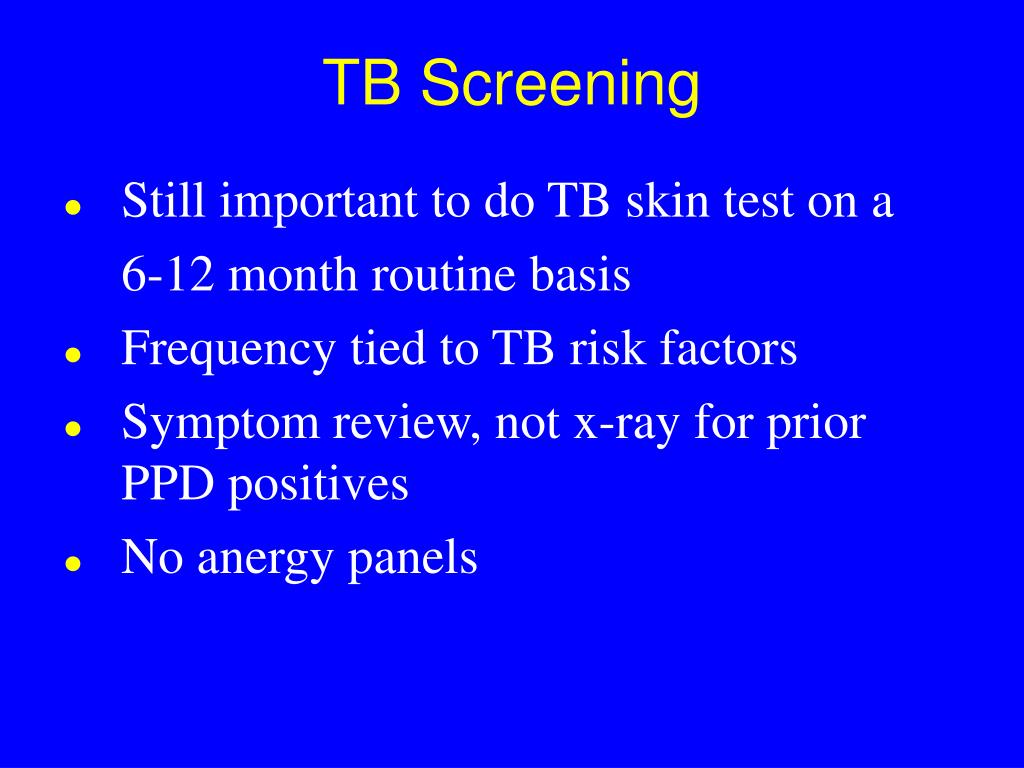 TB Screening

- Still important to do TB skin test on a 6-12 month routine basis
- Frequency tied to TB risk factors
- Symptom review, not x-ray for prior PPD positives
- No anergy panels